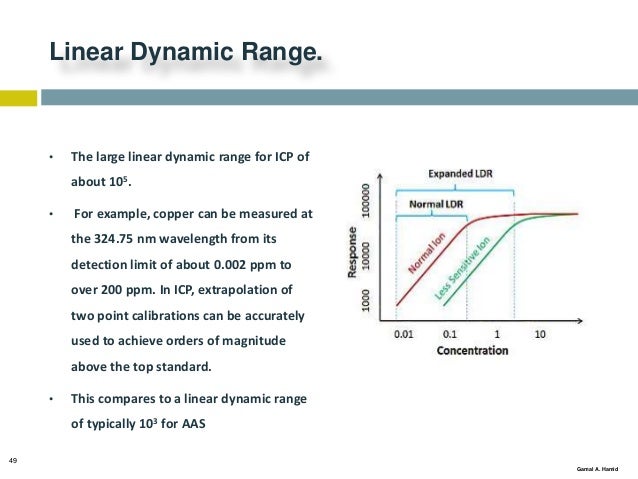 Linear Dynamic Range.

• The large linear dynamic range for ICP of about $10^5$.

• For example, copper can be measured at the 324.75 nm wavelength from its detection limit of about 0.002 ppm to over 200 ppm. In ICP, extrapolation of two point calibrations can be accurately used to achieve orders of magnitude above the top standard.

• This compares to a linear dynamic range of typically $10^3$ for AAS

Expanded LDR
Normal LDR
Response
100000
10000
1000
Normal Ion
Less Sensitive Ion
0.01
0.1
1
10
Concentration

49

Gamal A. Hamid